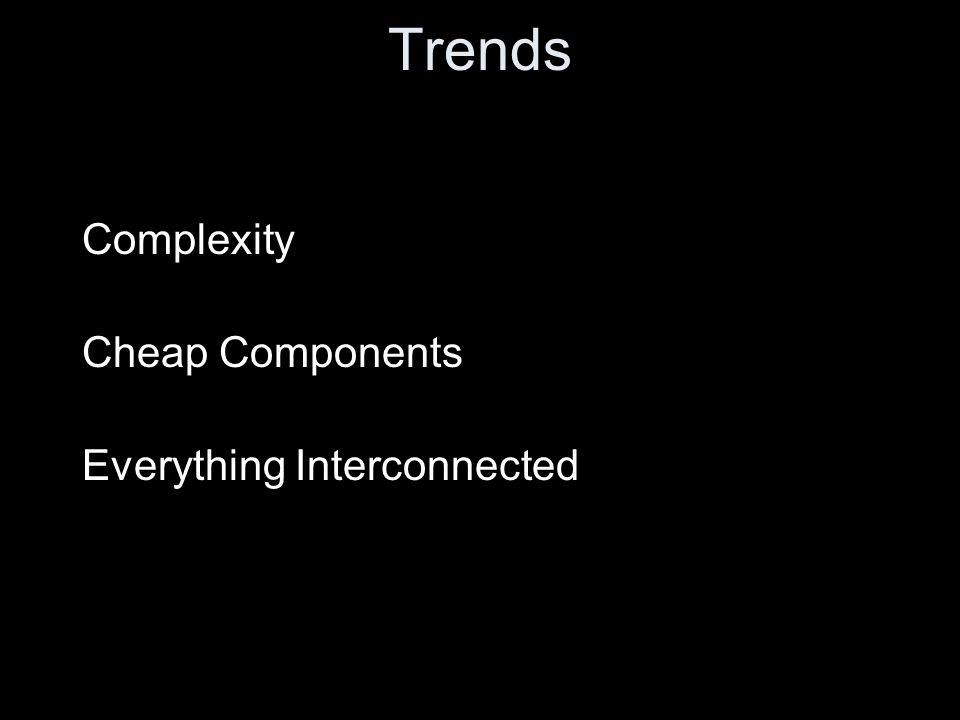 Trends

Complexity

Cheap Components

Everything Interconnected